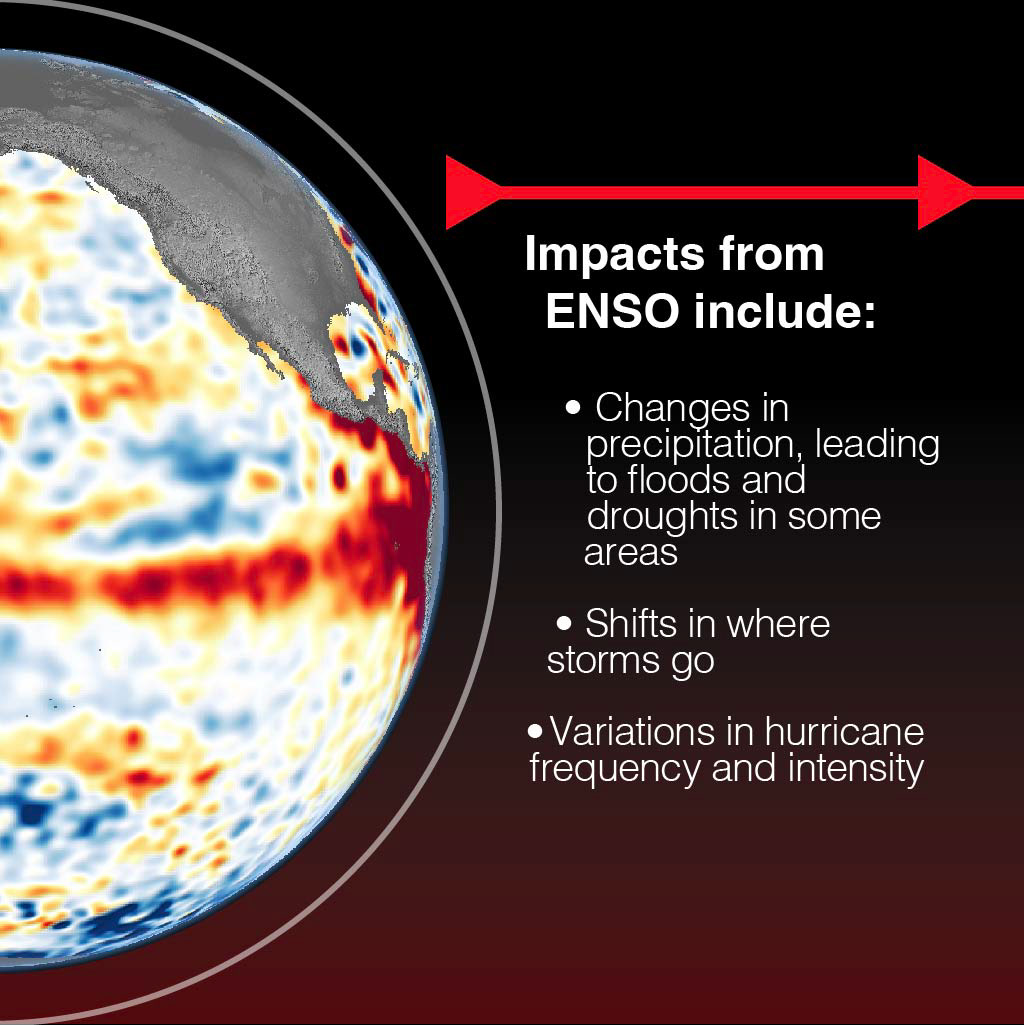 Impacts from ENSO include:

• Changes in precipitation, leading to floods and droughts in some areas

• Shifts in where storms go

• Variations in hurricane frequency and intensity